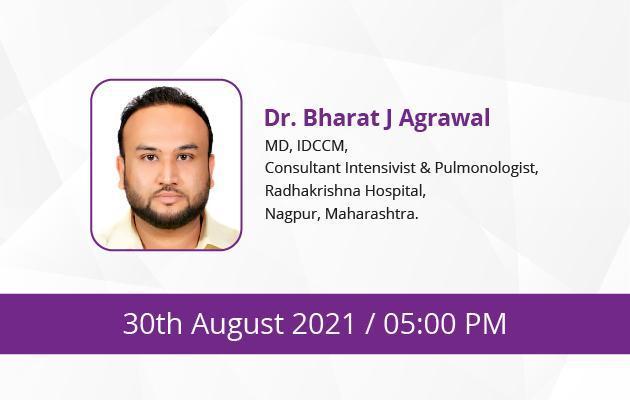 Dr. Bharat J Agrawal
MD, IDCCM,
Consultant Intensivist & Pulmonologist,
Radhakrishna Hospital,
Nagpur, Maharashtra.

30th August 2021 / 05:00 PM